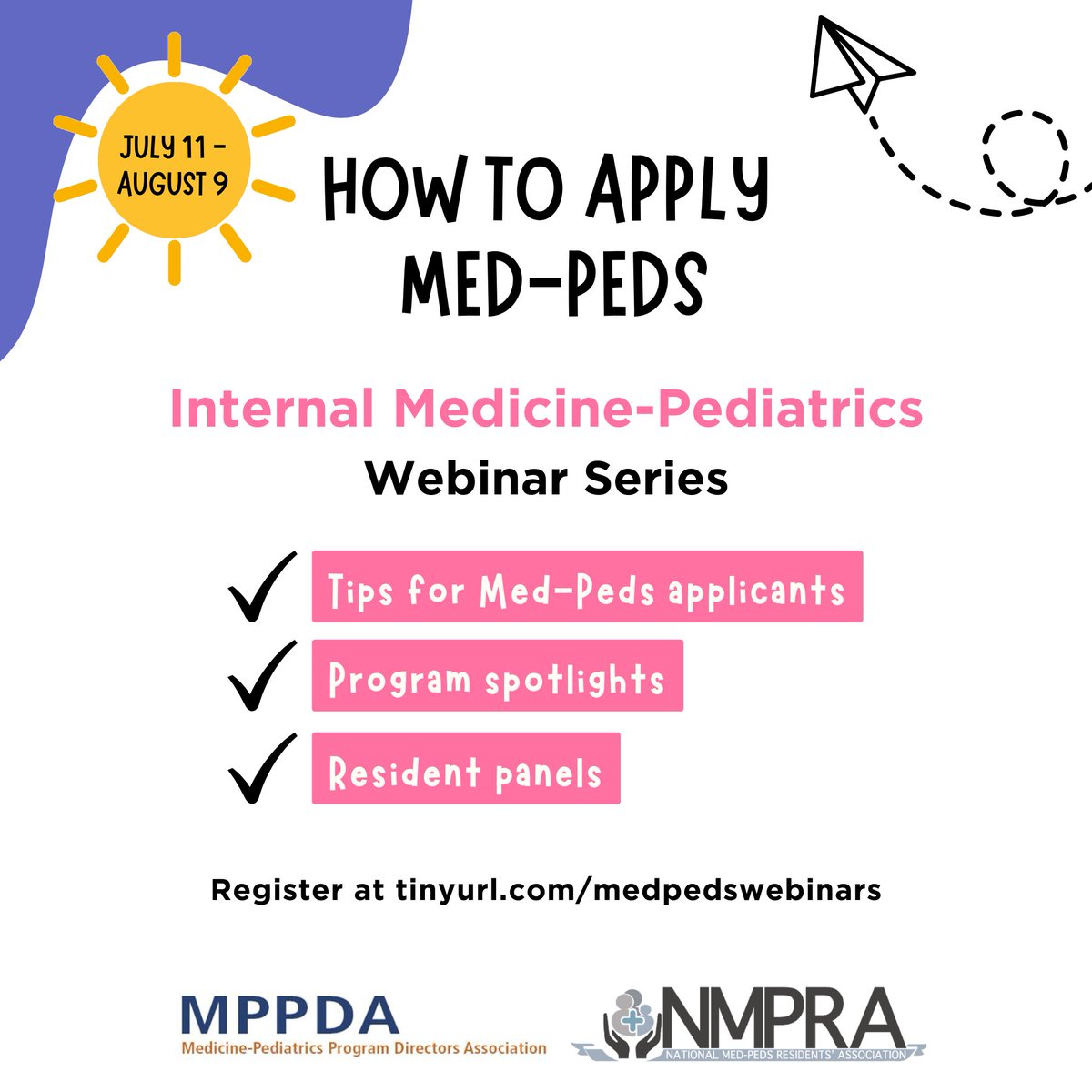 JULY 11 - AUGUST 9

HOW TO APPLY MED-PEDS

Internal Medicine-Pediatrics
Webinar Series

Tips for Med-Peds applicants

Program spotlights

Resident panels

Register at tinyurl.com/medpedswebinars

MPPDA
Medicine-Pediatrics Program Directors Association

NMPRA
NATIONAL MED-PEDS RESIDENTS' ASSOCIATION